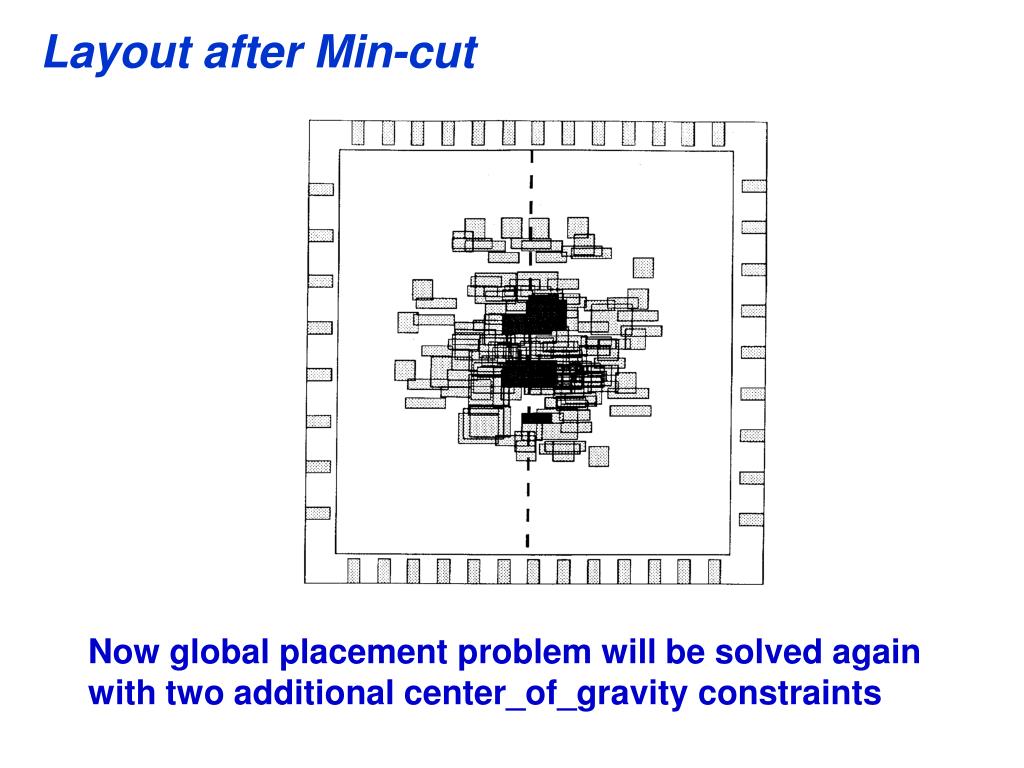 Layout after Min-cut

Now global placement problem will be solved again with two additional center_of_gravity constraints